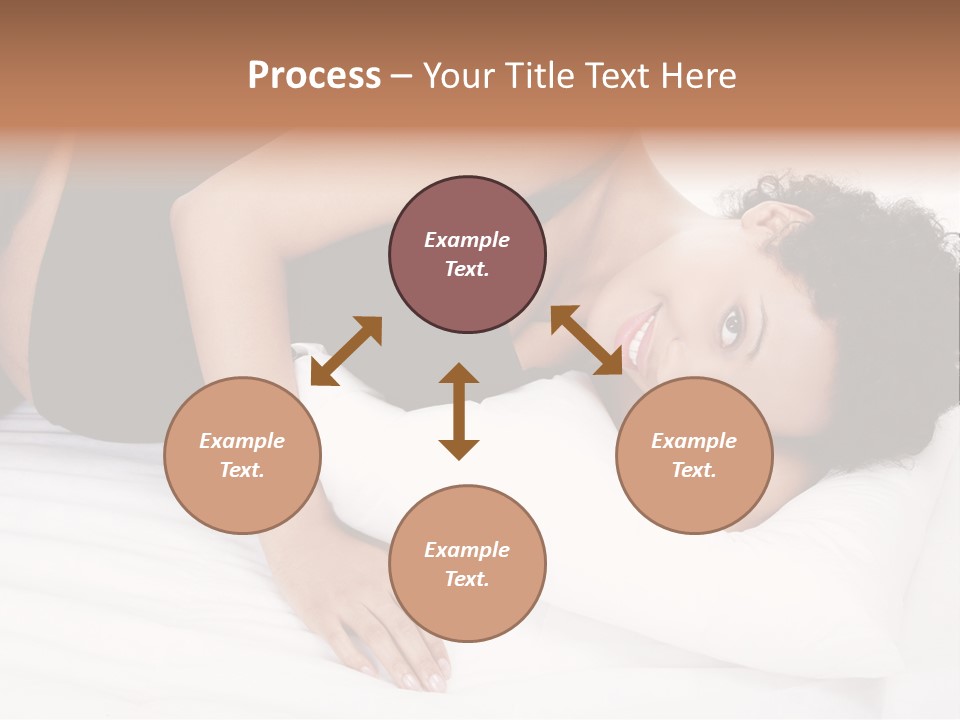 Process – Your Title Text Here

Example Text.

Example Text.

Example Text.

Example Text.